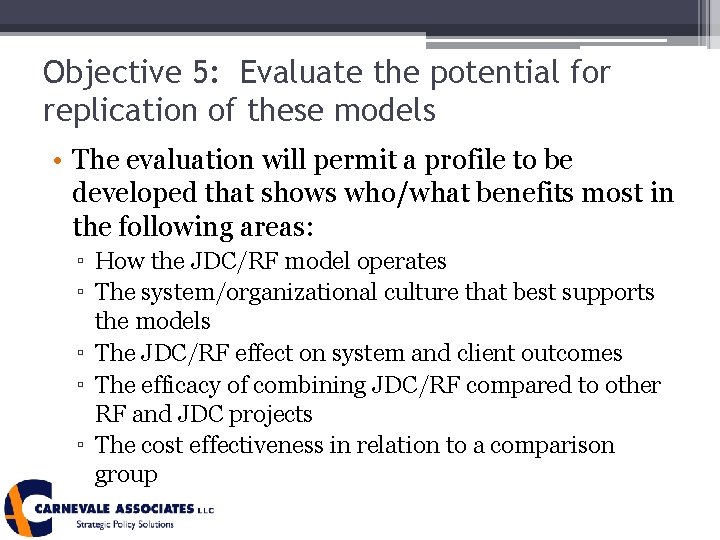 Objective 5: Evaluate the potential for replication of these models

• The evaluation will permit a profile to be developed that shows who/what benefits most in the following areas:
▫ How the JDC/RF model operates
▫ The system/organizational culture that best supports the models
▫ The JDC/RF effect on system and client outcomes
▫ The efficacy of combining JDC/RF compared to other RF and JDC projects
▫ The cost effectiveness in relation to a comparison group

CARNEVALE ASSOCIATES LLC
Strategic Policy Solutions